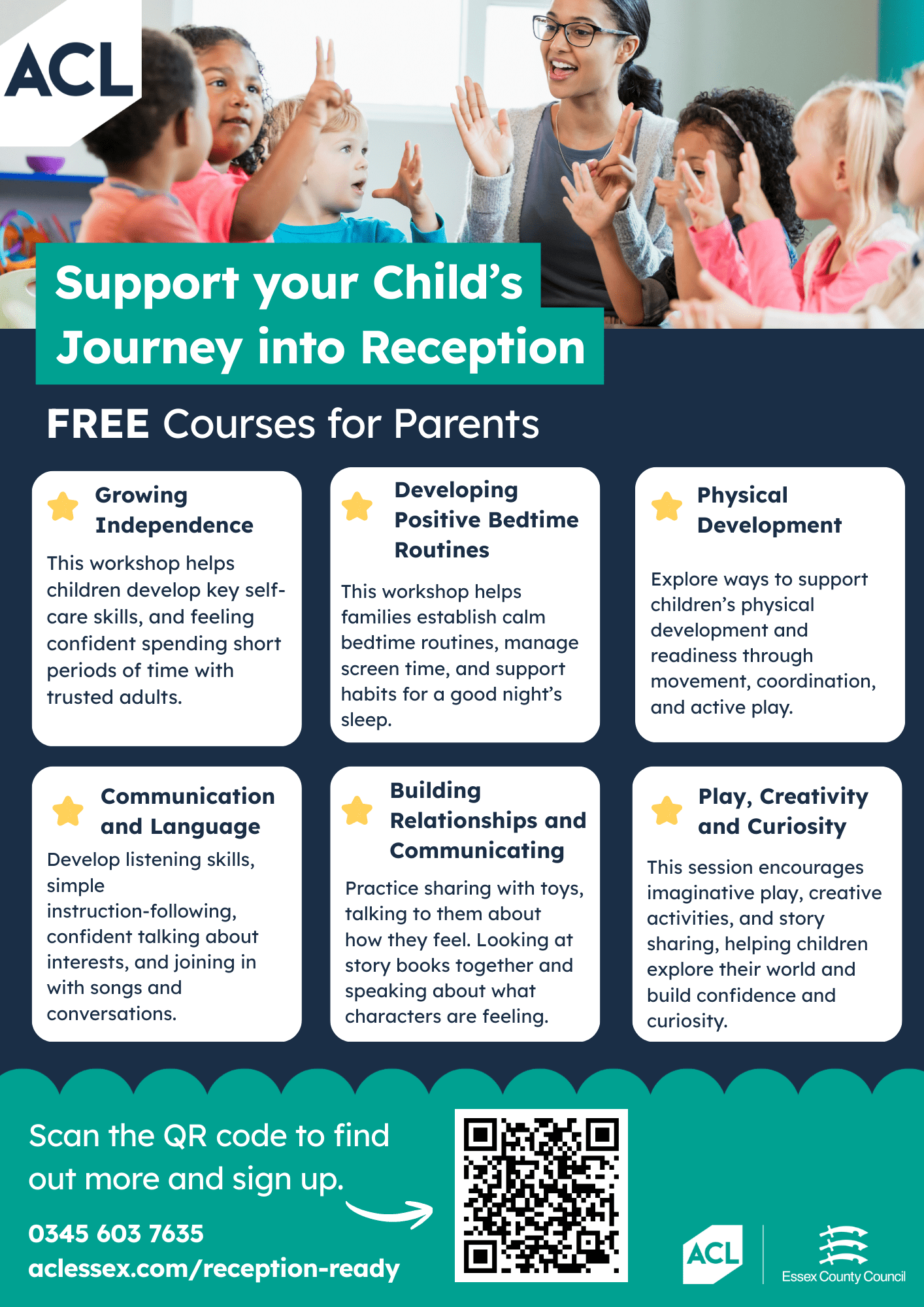 ACL

Support your Child's Journey into Reception

FREE Courses for Parents

Growing Independence

This workshop helps children develop key self-care skills, and feeling confident spending short periods of time with trusted adults.

Developing Positive Bedtime Routines

This workshop helps families establish calm bedtime routines, manage screen time, and support habits for a good night's sleep.

Physical Development

Explore ways to support children's physical development and readiness through movement, coordination, and active play.

Communication and Language

Develop listening skills, simple instruction-following, confident talking about interests, and joining in with songs and conversations.

Building Relationships and Communicating

Practice sharing with toys, talking to them about how they feel. Looking at story books together and speaking about what characters are feeling.

Play, Creativity and Curiosity

This session encourages imaginative play, creative activities, and story sharing, helping children explore their world and build confidence and curiosity.

Scan the QR code to find out more and sign up.

0345 603 7635
aclessex.com/reception-ready

ACL

Essex County Council